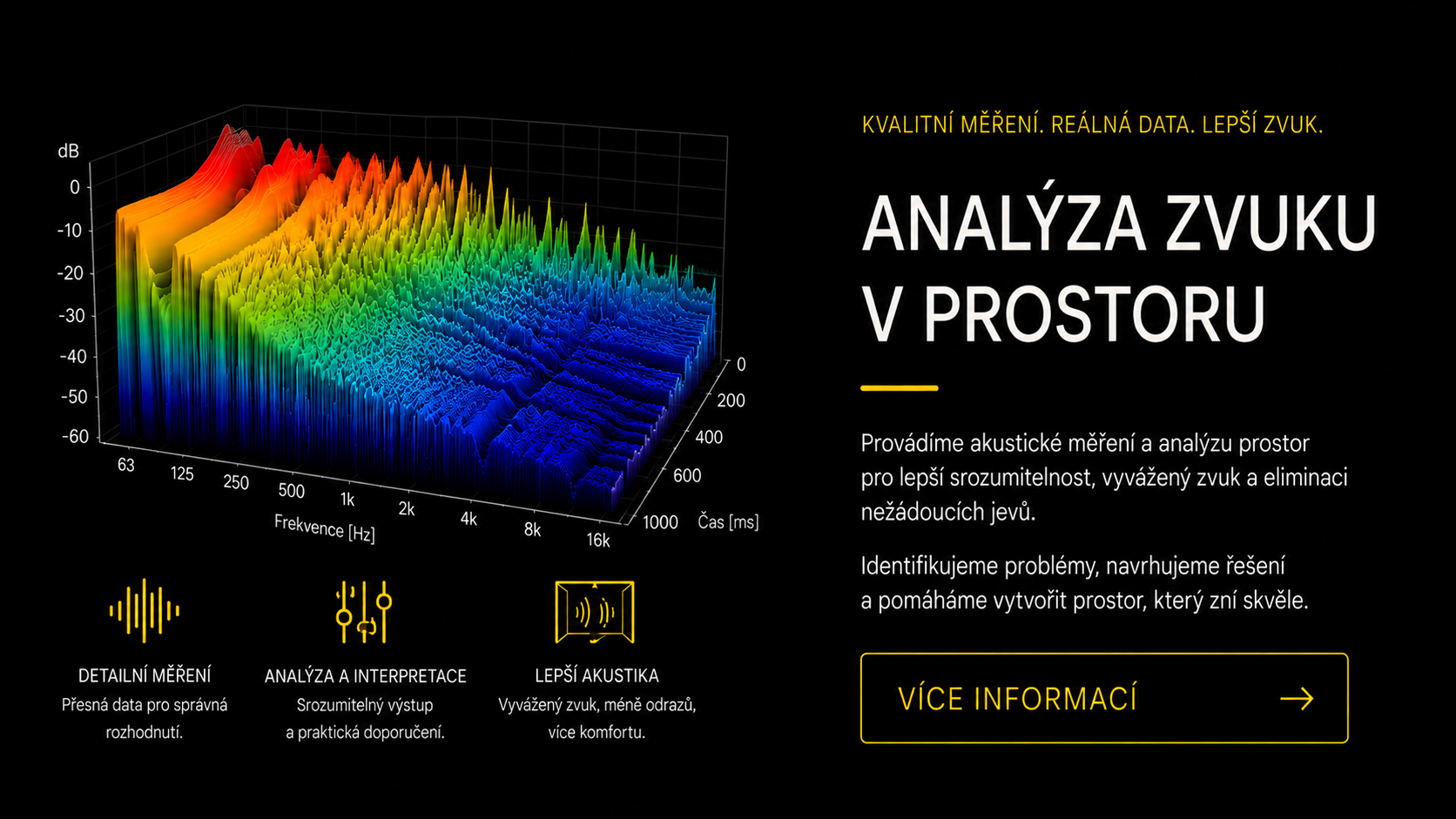 dB
0
-10
-20
-30
-40
-50
-60
63
125
250
500
1k
2k
4k
8k
16k
Frekvence [Hz]
0
200
400
600
1000
Čas [ms]

DETAILNÍ MĚŘENÍ
Přesná data pro správná rozhodnutí.

ANALÝZA A INTERPRETACE
Srozumitelný výstup a praktická doporučení.

LEPŠÍ AKUSTIKA
Vyvážený zvuk, méně odrazů, více komfortu.

KVALITNÍ MĚŘENÍ. REÁLNÁ DATA. LEPŠÍ ZVUK.

ANALÝZA ZVUKU V PROSTORU

Provádíme akustické měření a analýzu prostor pro lepší srozumitelnost, vyvážený zvuk a eliminaci nežádoucích jevů.

Identifikujeme problémy, navrhujeme řešení a pomáháme vytvořit prostor, který zní skvěle.

VÍCE INFORMACÍ